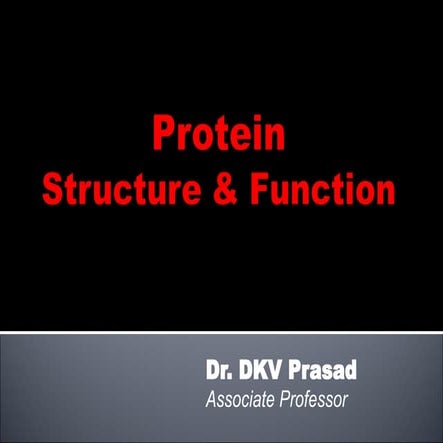 Protein
Structure & Function

Dr. DKV Prasad
Associate Professor